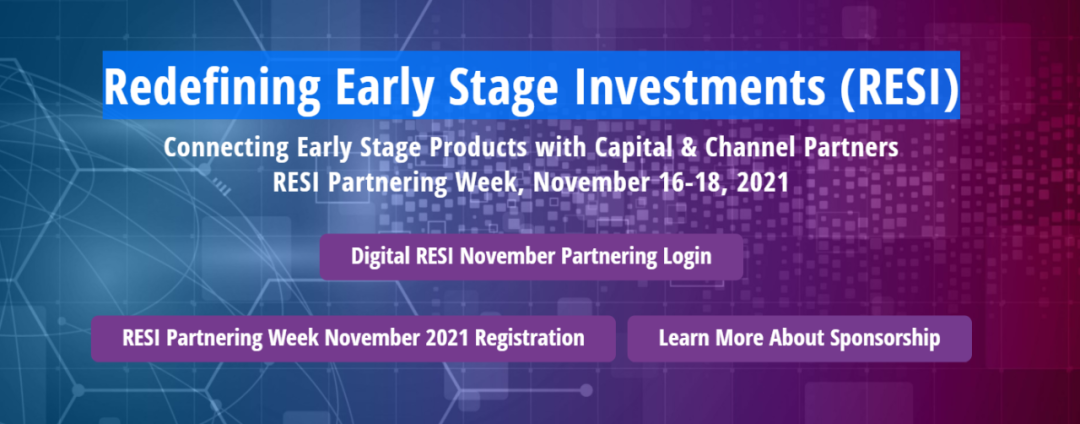 Redefining Early Stage Investments (RESI)

Connecting Early Stage Products with Capital & Channel Partners
RESI Partnering Week, November 16-18, 2021

Digital RESI November Partnering Login

RESI Partnering Week November 2021 Registration

Learn More About Sponsorship